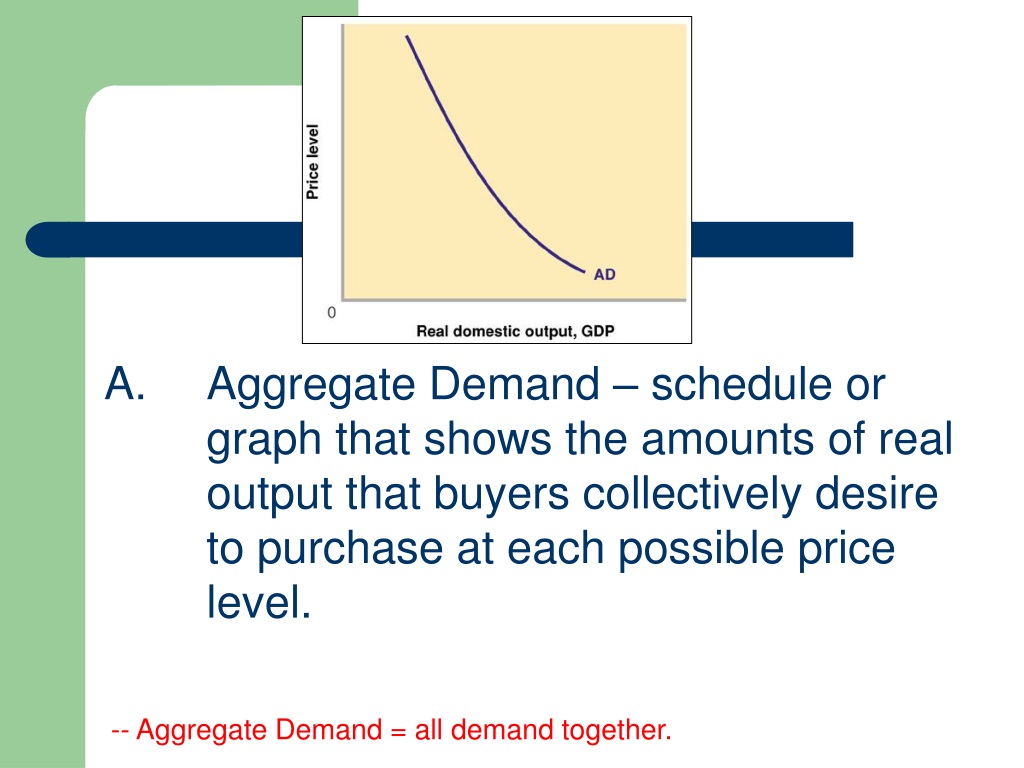 Price level

AD

0

Real domestic output, GDP

A. Aggregate Demand – schedule or graph that shows the amounts of real output that buyers collectively desire to purchase at each possible price level.

-- Aggregate Demand = all demand together.